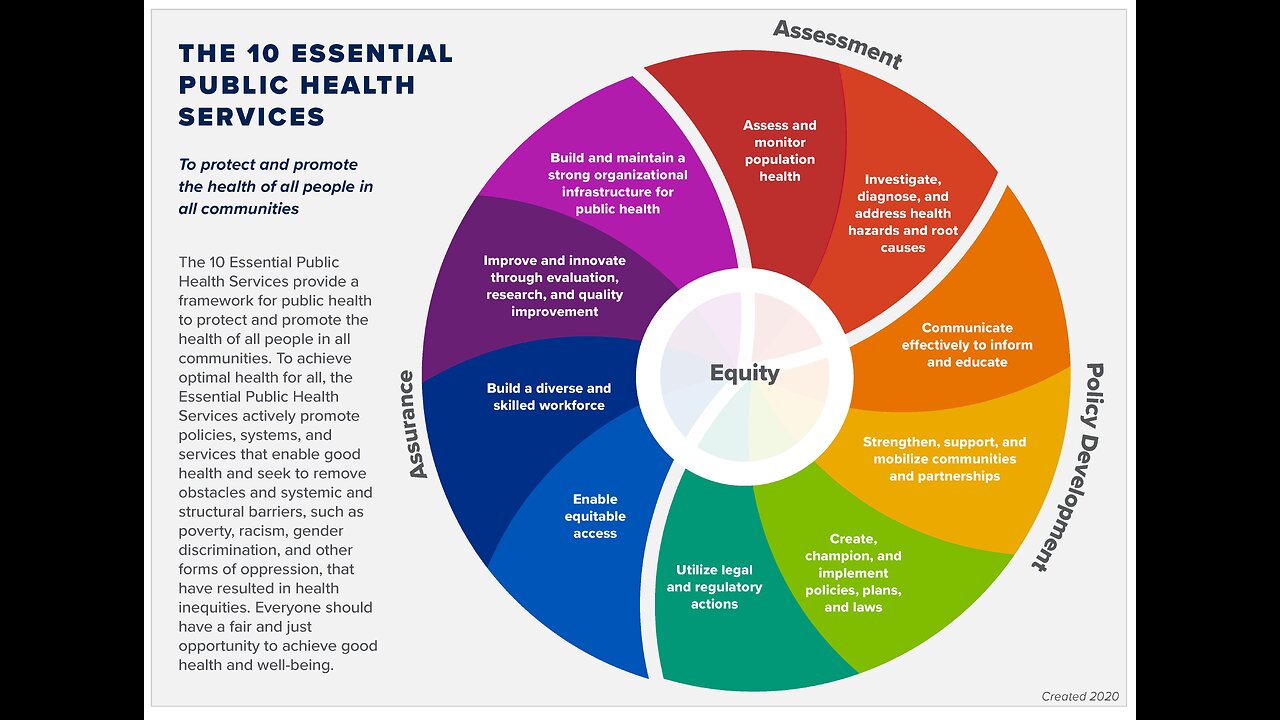 THE 10 ESSENTIAL PUBLIC HEALTH SERVICES

To protect and promote the health of all people in all communities

The 10 Essential Public Health Services provide a framework for public health to protect and promote the health of all people in all communities. To achieve optimal health for all, the Essential Public Health Services actively promote policies, systems, and services that enable good health and seek to remove obstacles and systemic and structural barriers, such as poverty, racism, gender discrimination, and other forms of oppression, that have resulted in health inequities. Everyone should have a fair and just opportunity to achieve good health and well-being.

Assessment

Assess and monitor population health

Investigate, diagnose, and address health hazards and root causes

Policy Development

Communicate effectively to inform and educate

Strengthen, support, and mobilize communities and partnerships

Create, champion, and implement policies, plans, and laws

Utilize legal and regulatory actions

Assurance

Enable equitable access

Build a diverse and skilled workforce

Improve and innovate through evaluation, research, and quality improvement

Build and maintain a strong organizational infrastructure for public health

Equity

Created 2020